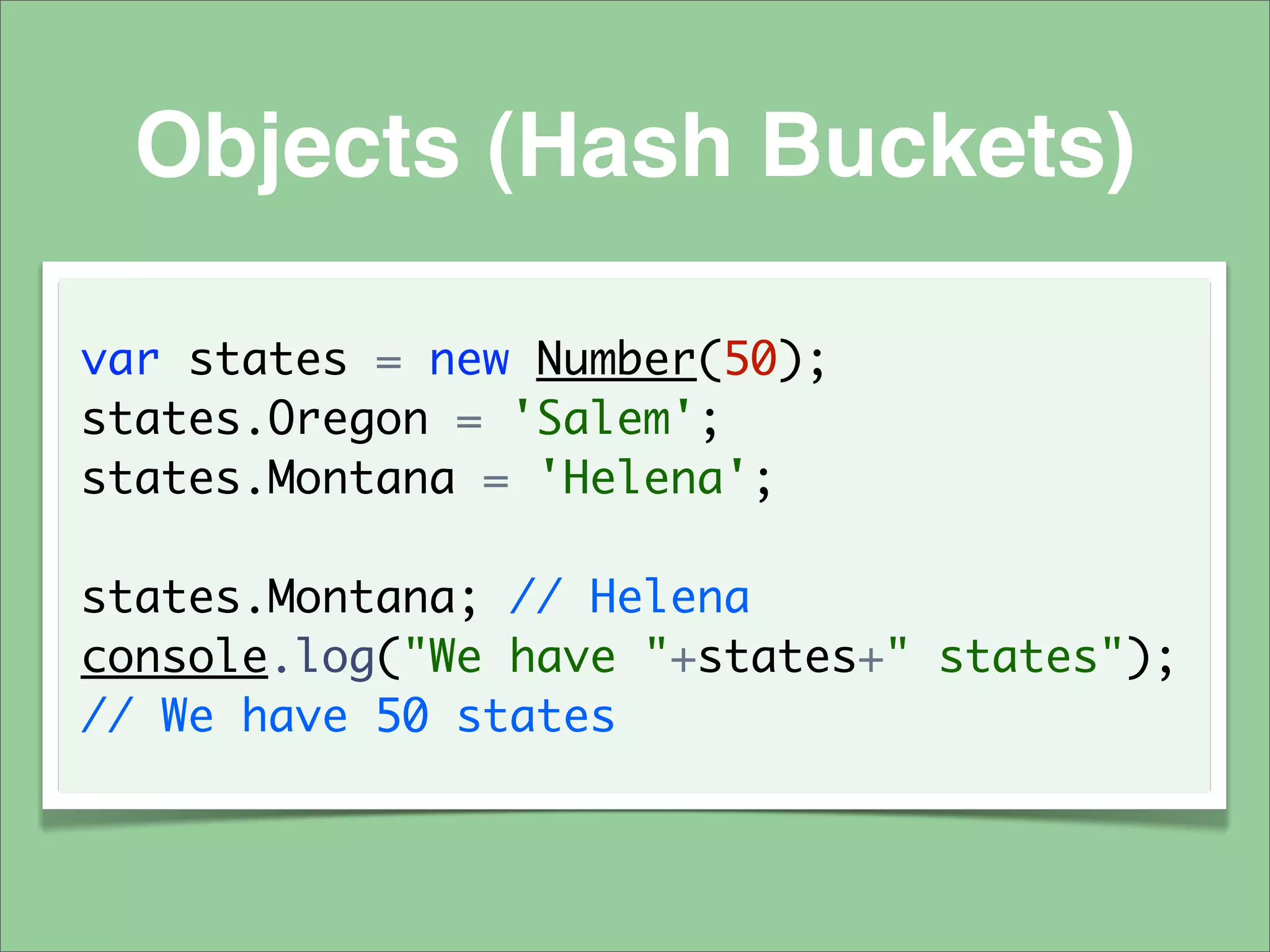 Objects (Hash Buckets)

var states = new Number(50);
states.Oregon = 'Salem';
states.Montana = 'Helena';

states.Montana; // Helena
console.log("We have "+states+" states");
// We have 50 states